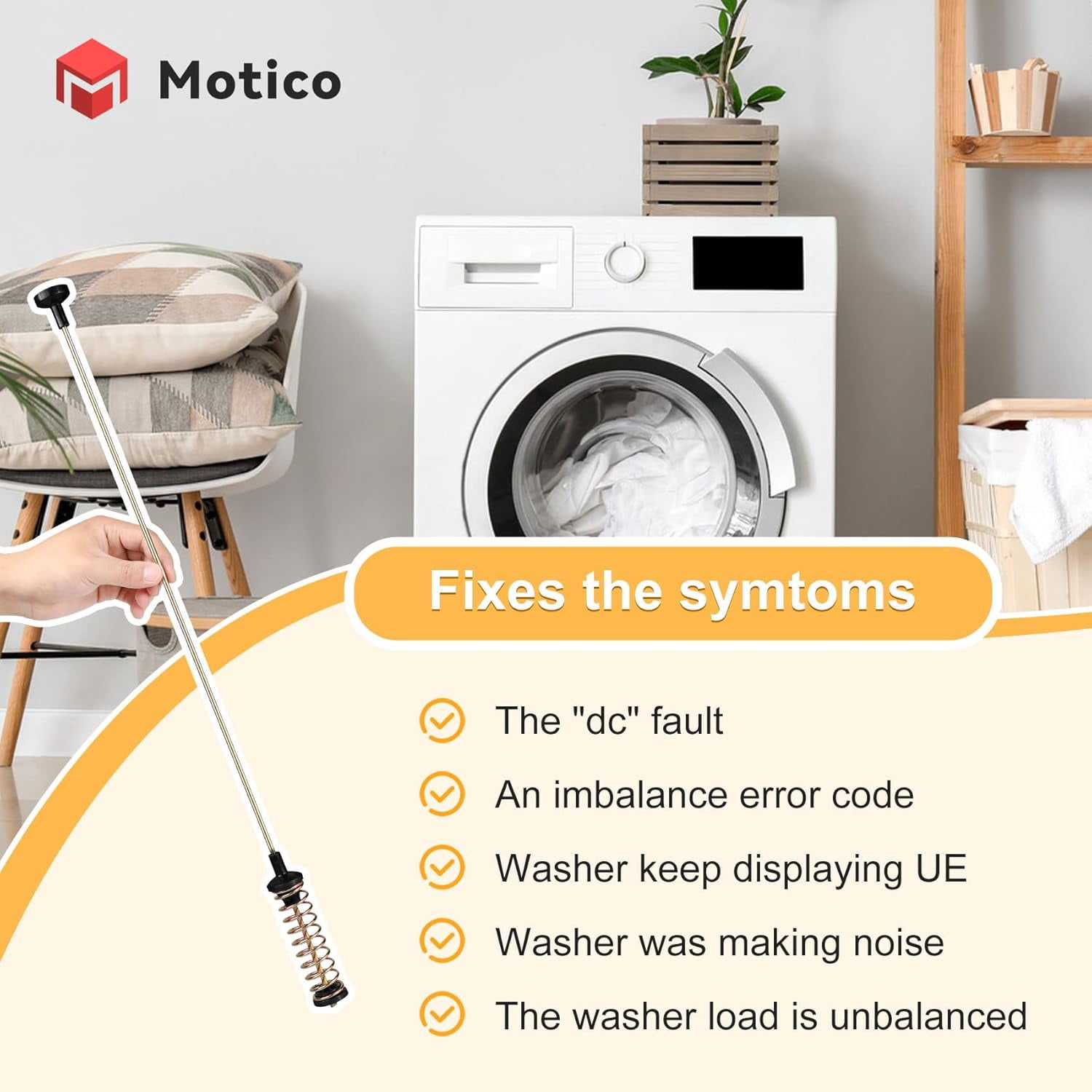 Motico

Fixes the symtoms

The "dc" fault

An imbalance error code

Washer keep displaying UE

Washer was making noise

The washer load is unbalanced